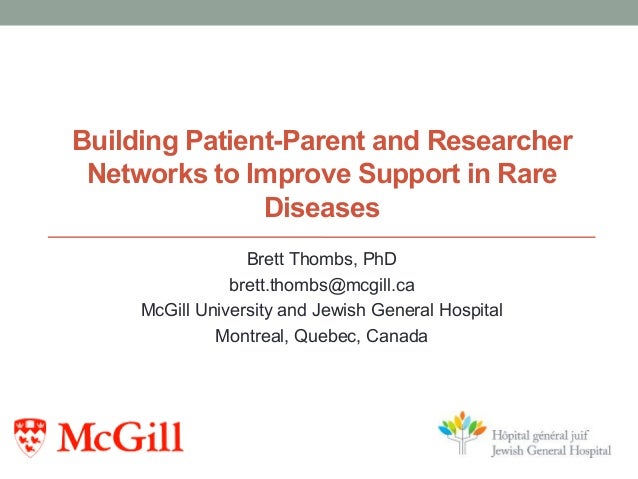 Building Patient-Parent and Researcher Networks to Improve Support in Rare Diseases

Brett Thombs, PhD
brett.thombs@mcgill.ca
McGill University and Jewish General Hospital
Montreal, Quebec, Canada

McGill

Hôpital général juif
Jewish General Hospital